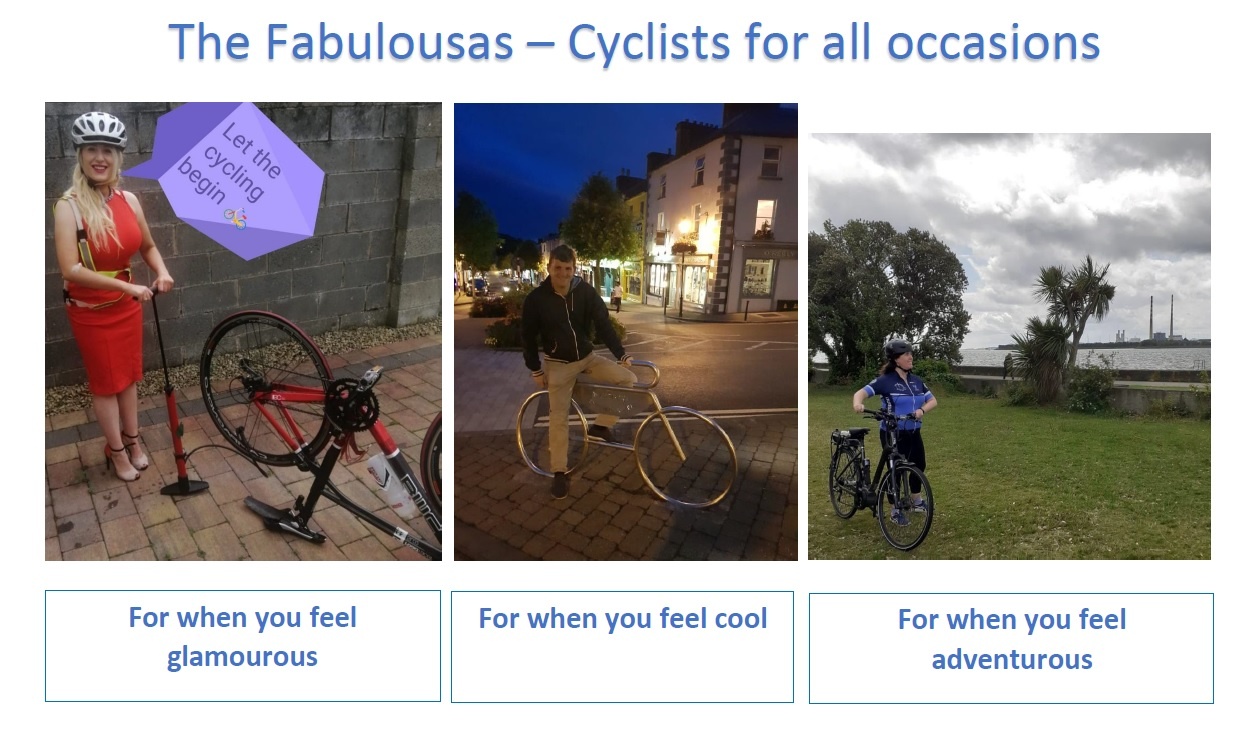 The Fabulousas – Cyclists for all occasions

Let the cycling begin

For when you feel glamourous

For when you feel cool

For when you feel adventurous